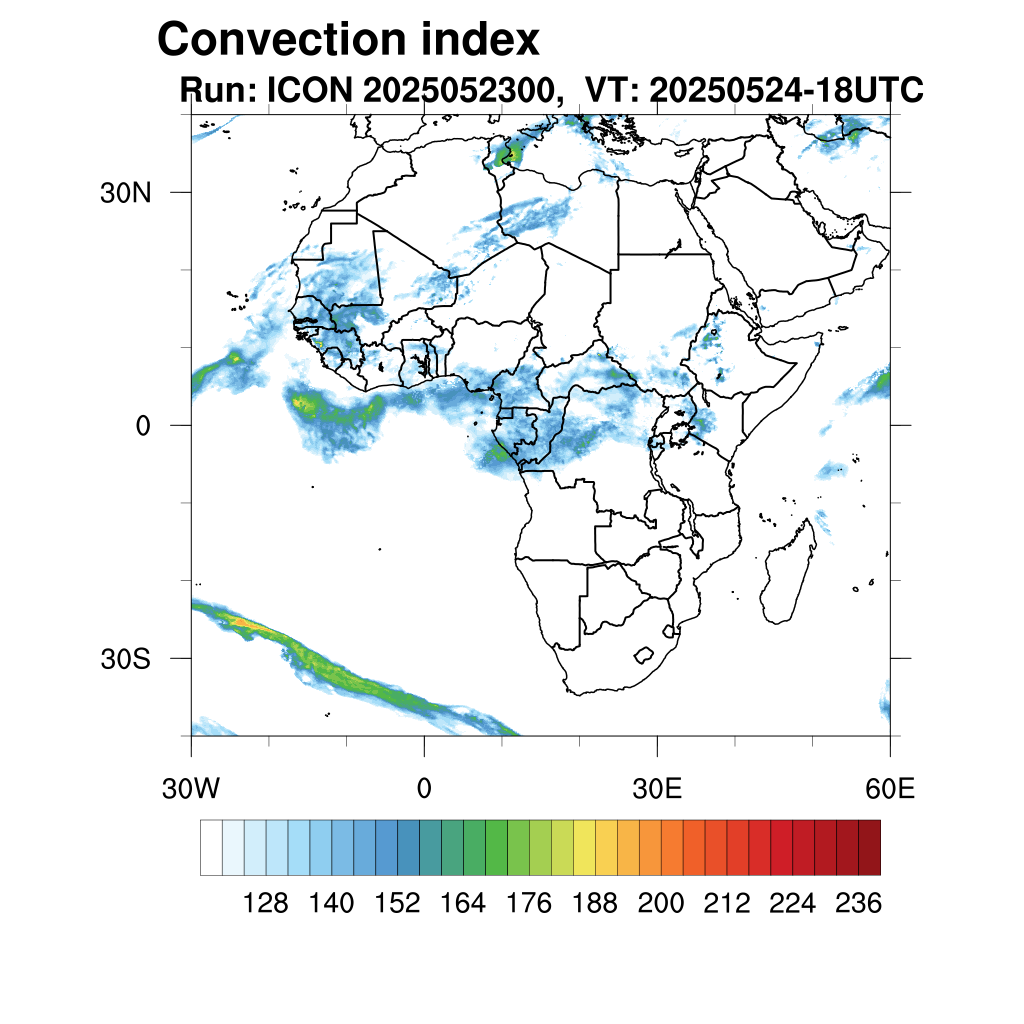 Convection index
Run: ICON 2025052300, VT: 20250524-18UTC

30N
0
30S

30W
0
30E
60E

128 140 152 164 176 188 200 212 224 236